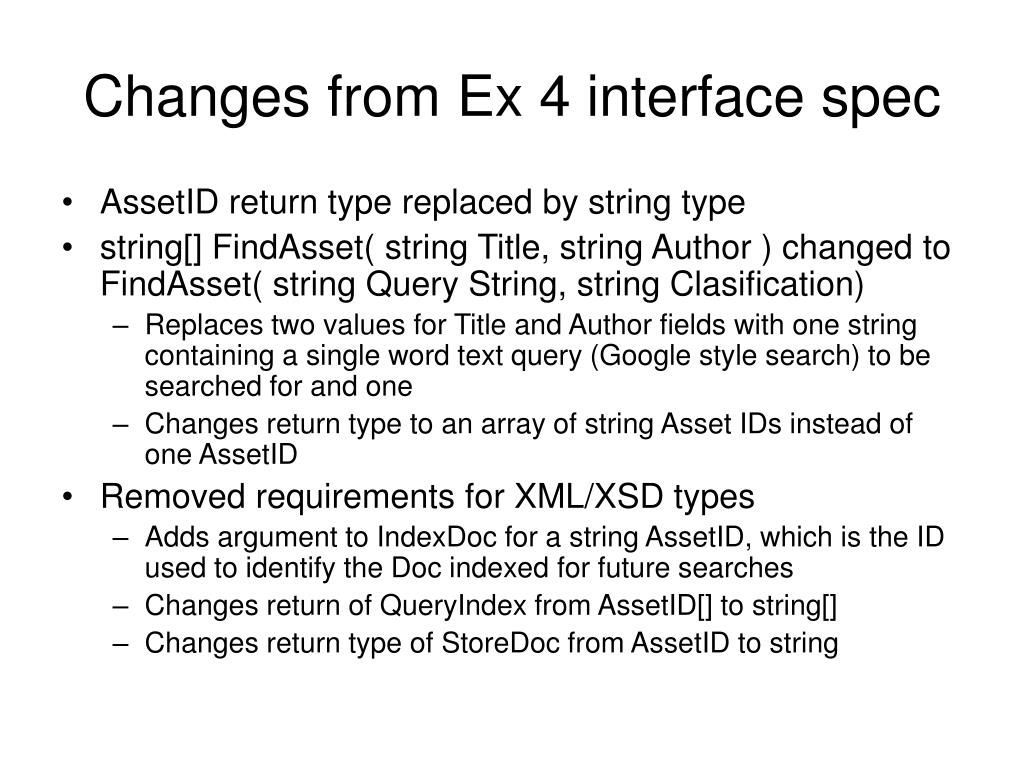 Changes from Ex 4 interface spec

• AssetID return type replaced by string type
• string[] FindAsset( string Title, string Author ) changed to FindAsset( string Query String, string Clasification)
  – Replaces two values for Title and Author fields with one string containing a single word text query (Google style search) to be searched for and one
  – Changes return type to an array of string Asset IDs instead of one AssetID
• Removed requirements for XML/XSD types
  – Adds argument to IndexDoc for a string AssetID, which is the ID used to identify the Doc indexed for future searches
  – Changes return of QueryIndex from AssetID[] to string[]
  – Changes return type of StoreDoc from AssetID to string